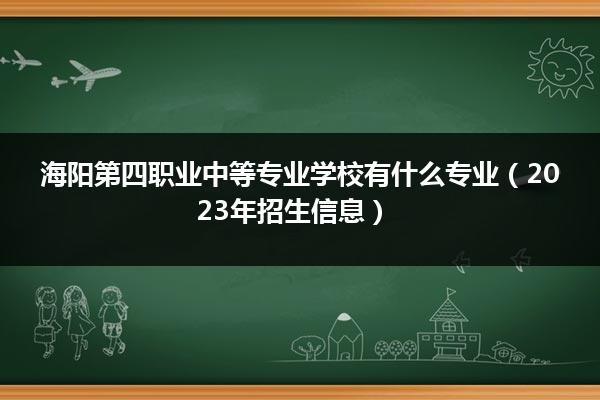 海阳第四职业中等专业学校有什么专业（2023年招生信息）